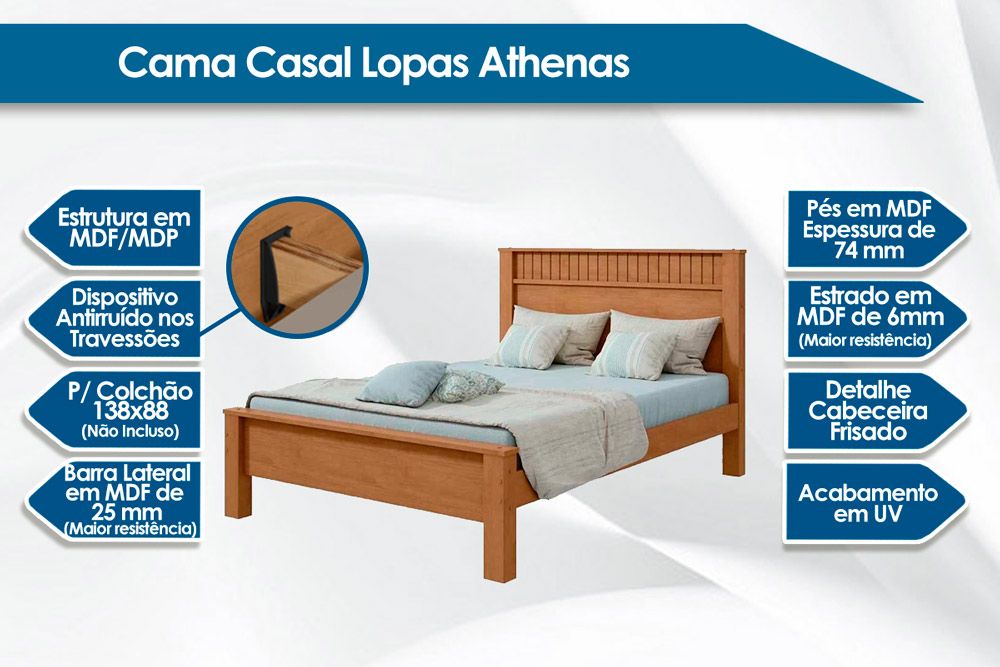 Cama Casal Lopas Athenas

Estrutura em MDF/MDP

Dispositivo Antirruído nos Travessões

P/ Colchão 138x88 (Não Incluso)

Barra Lateral em MDF de 25 mm (Maior resistência)

Pés em MDF Espessura de 74 mm

Estrado em MDF de 6mm (Maior resistência)

Detalhe Cabeceira Frisado

Acabamento em UV